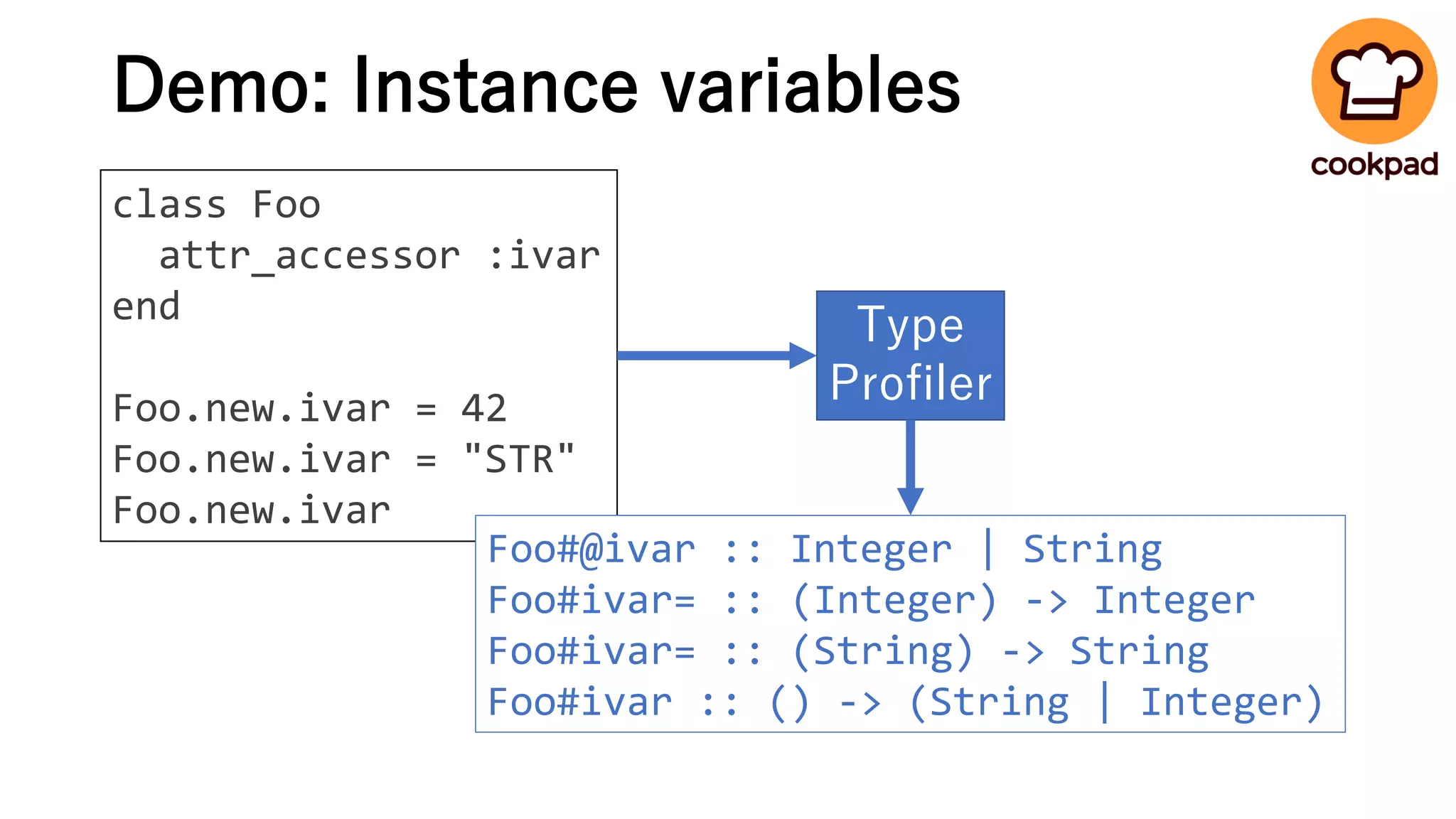 Demo: Instance variables

cookpad

class Foo
  attr_accessor :ivar
end

Foo.new.ivar = 42
Foo.new.ivar = "STR"
Foo.new.ivar

Type Profiler

Foo#@ivar :: Integer | String
Foo#ivar= :: (Integer) -> Integer
Foo#ivar= :: (String) -> String
Foo#ivar :: () -> (String | Integer)